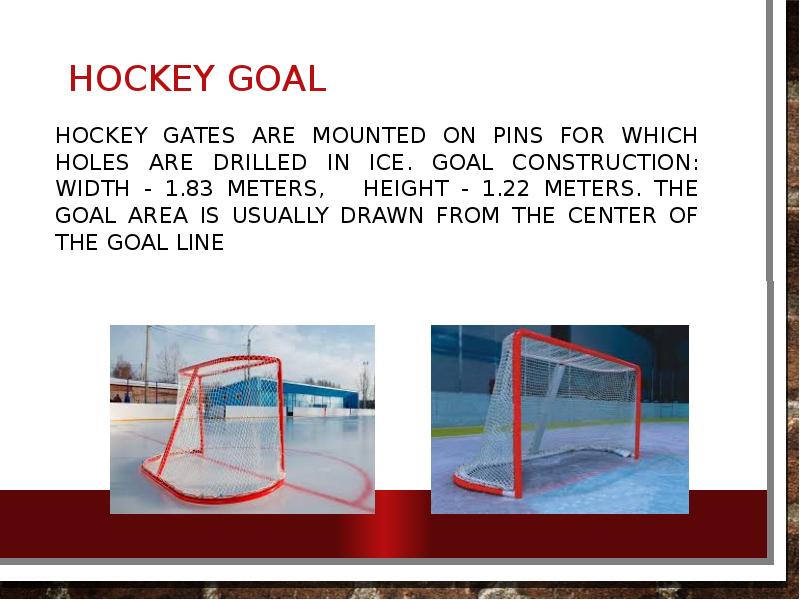 HOCKEY GOAL

HOCKEY GATES ARE MOUNTED ON PINS FOR WHICH HOLES ARE DRILLED IN ICE. GOAL CONSTRUCTION: WIDTH - 1.83 METERS, HEIGHT - 1.22 METERS. THE GOAL AREA IS USUALLY DRAWN FROM THE CENTER OF THE GOAL LINE